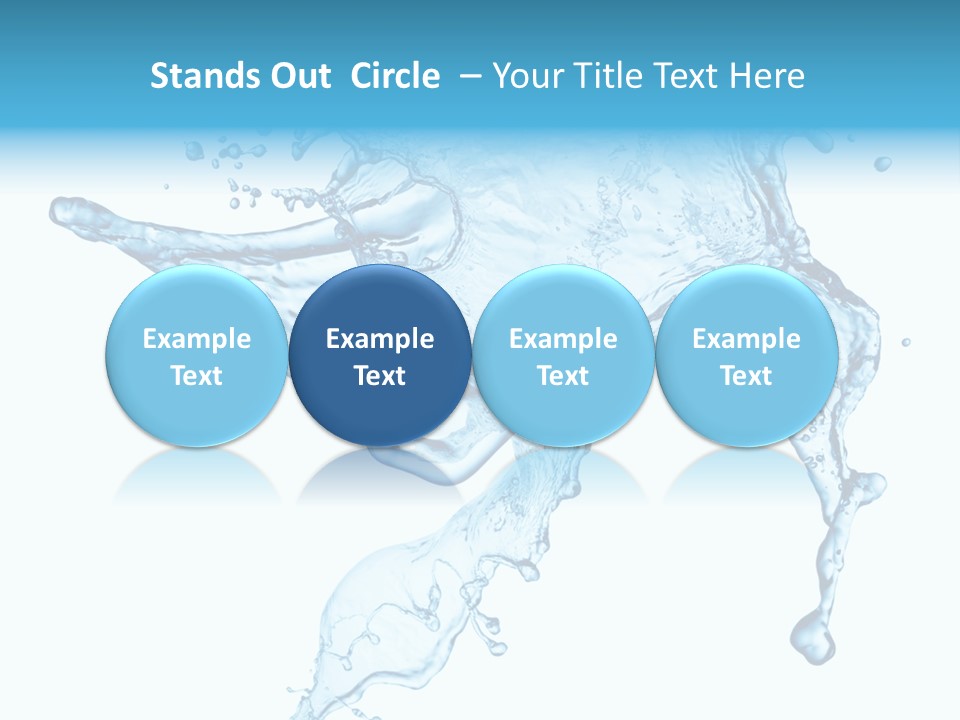 Stands Out Circle – Your Title Text Here

Example Text

Example Text

Example Text

Example Text